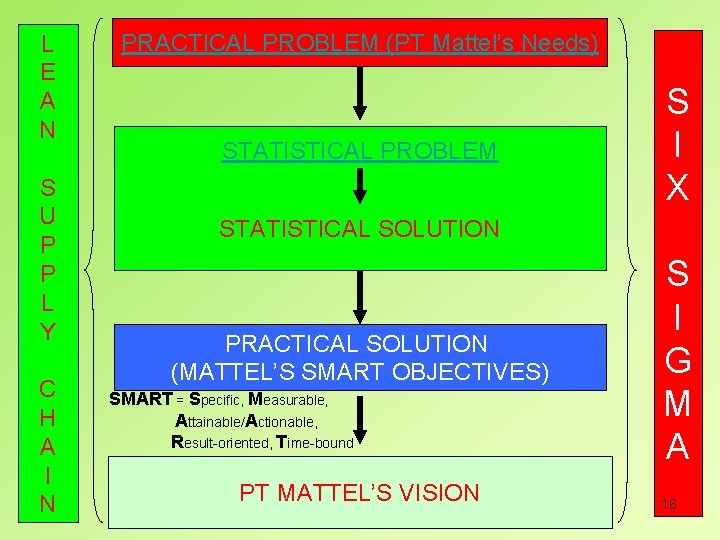 LEAN SUPPLY CHAIN

PRACTICAL PROBLEM (PT Mattel's Needs)

STATISTICAL PROBLEM

STATISTICAL SOLUTION

PRACTICAL SOLUTION (MATTEL'S SMART OBJECTIVES)

SMART = Specific, Measurable, Attainable/Actionable, Result-oriented, Time-bound

PT MATTEL'S VISION

SIX SIGMA

16